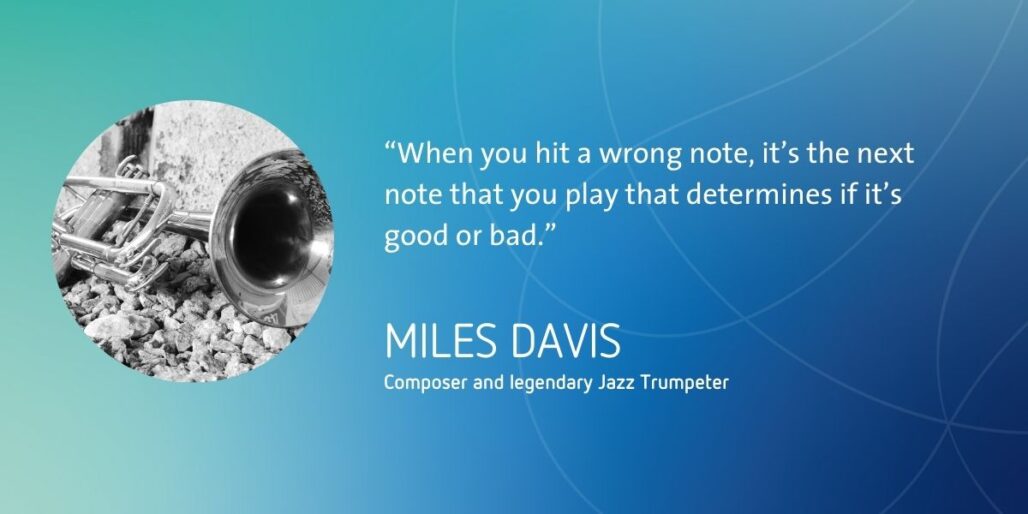 “When you hit a wrong note, it’s the next note that you play that determines if it’s good or bad.”

MILES DAVIS

Composer and legendary Jazz Trumpeter